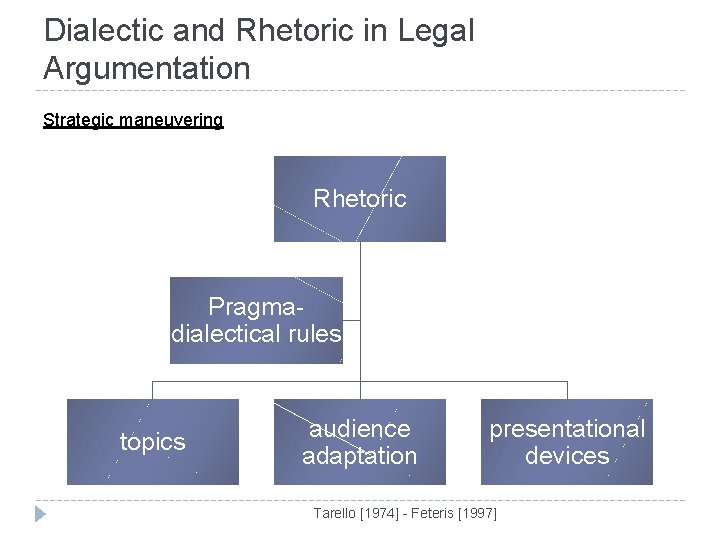 Dialectic and Rhetoric in Legal Argumentation

Strategic maneuvering

Rhetoric

Pragma-dialectical rules

topics

audience adaptation

presentational devices

Tarello [1974] - Feteris [1997]